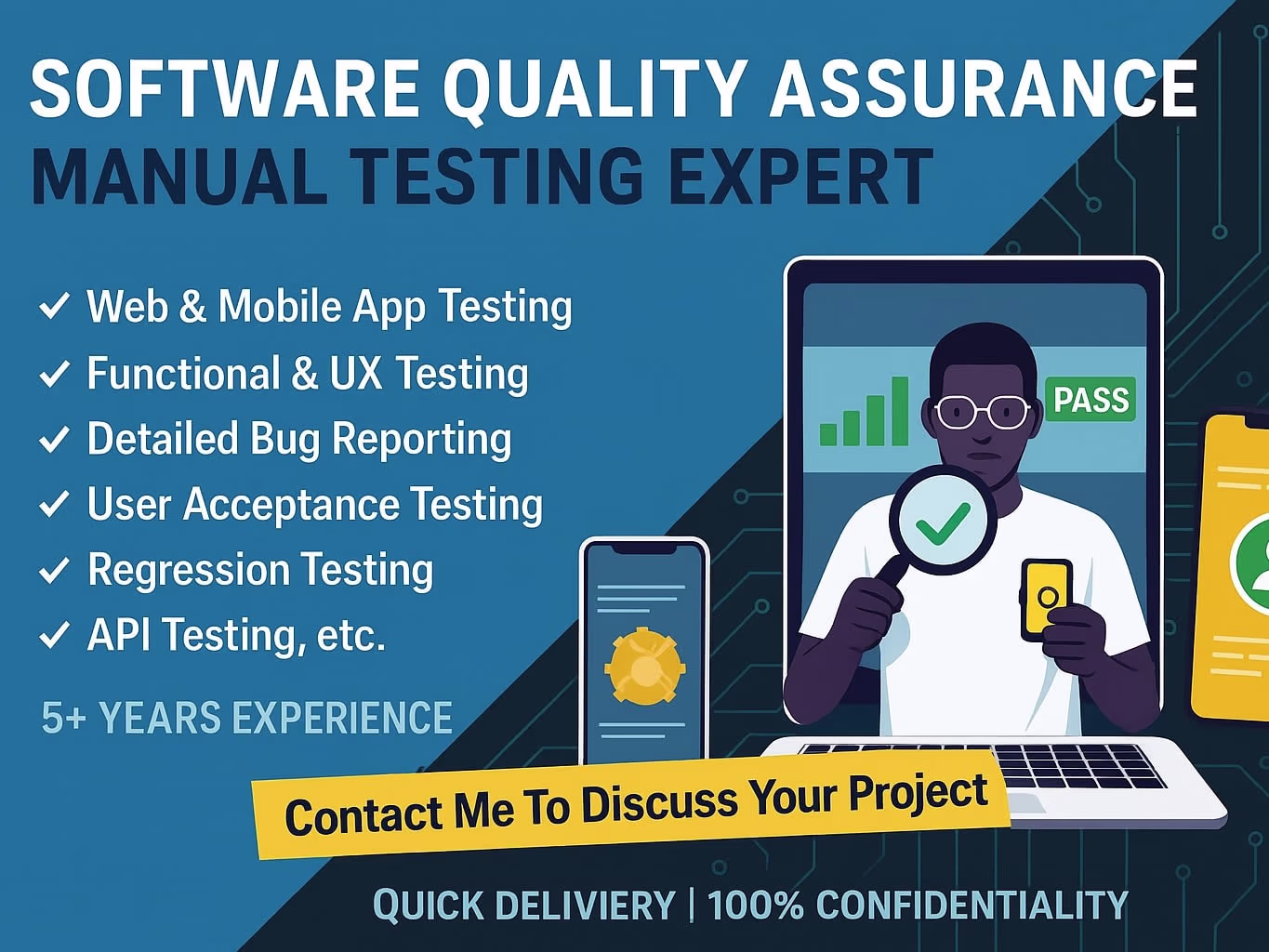 SOFTWARE QUALITY ASSURANCE
MANUAL TESTING EXPERT

✓ Web & Mobile App Testing
✓ Functional & UX Testing
✓ Detailed Bug Reporting
✓ User Acceptance Testing
✓ Regression Testing
✓ API Testing, etc.

5+ YEARS EXPERIENCE

PASS

Contact Me To Discuss Your Project

QUICK DELIVIERY | 100% CONFIDENTIALITY